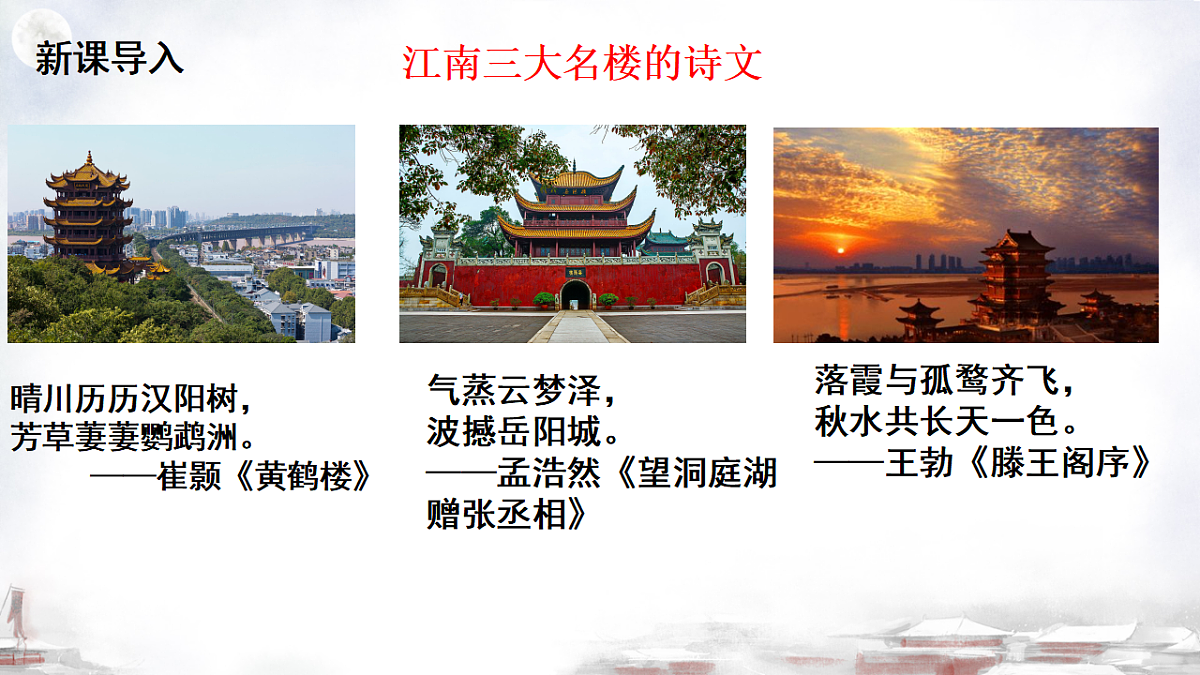 新课导入

江南三大名楼的诗文

晴川历历汉阳树，
芳草萋萋鹦鹉洲。
——崔颢《黄鹤楼》

气蒸云梦泽，
波撼岳阳城。
——孟浩然《望洞庭湖赠张丞相》

落霞与孤鹜齐飞，
秋水共长天一色。
——王勃《滕王阁序》